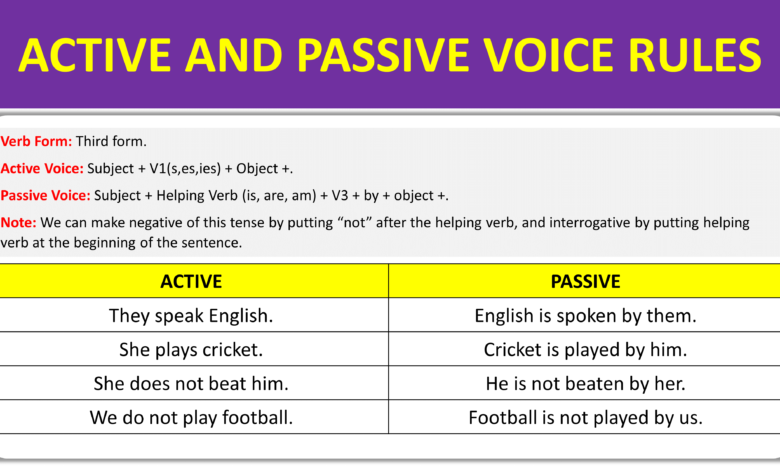 ACTIVE AND PASSIVE VOICE RULES

Verb Form: Third form.

Active Voice: Subject + V1(s,es,ies) + Object +.

Passive Voice: Subject + Helping Verb (is, are, am) + V3 + by + object +.

Note: We can make negative of this tense by putting “not” after the helping verb, and interrogative by putting helping verb at the beginning of the sentence.

| ACTIVE | PASSIVE |
|---|---|
| They speak English. | English is spoken by them. |
| She plays cricket. | Cricket is played by him. |
| She does not beat him. | He is not beaten by her. |
| We do not play football. | Football is not played by us. |